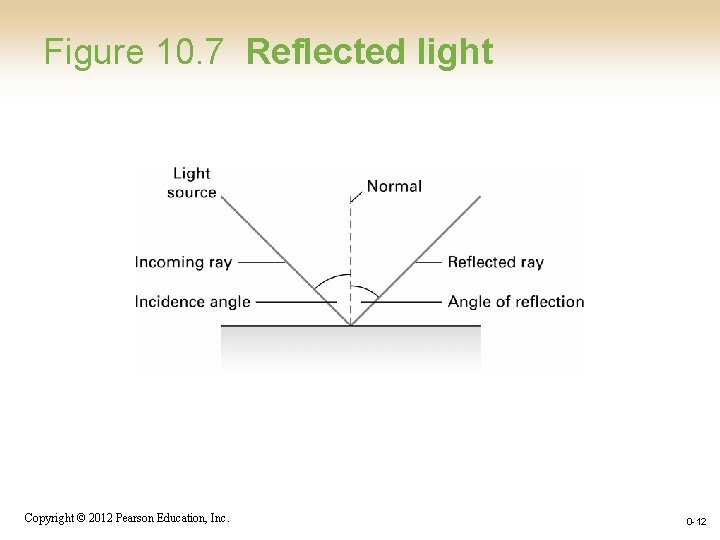 Figure 10.7 Reflected light

Light source

Normal

Incoming ray

Reflected ray

Incidence angle

Angle of reflection

Copyright © 2012 Pearson Education, Inc.

0-12